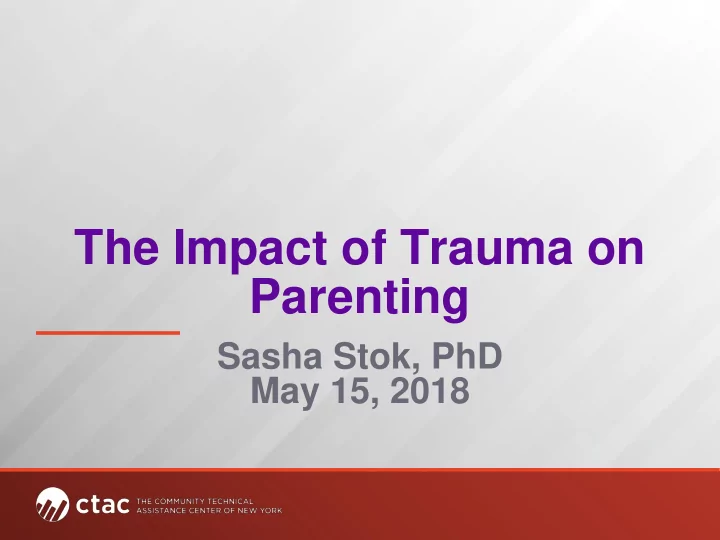 The Impact of Trauma on Parenting

Sasha Stok, PhD
May 15, 2018

ctac THE COMMUNITY TECHNICAL ASSISTANCE CENTER OF NEW YORK